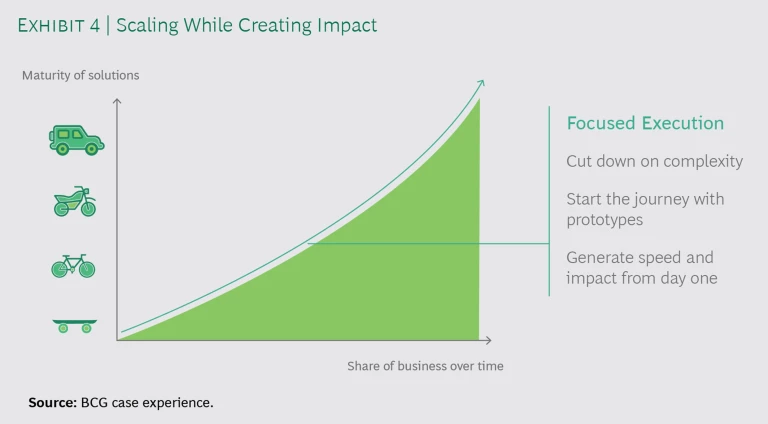 EXHIBIT 4 | Scaling While Creating Impact

Maturity of solutions

Share of business over time

Focused Execution

Cut down on complexity

Start the journey with prototypes

Generate speed and impact from day one

Source: BCG case experience.